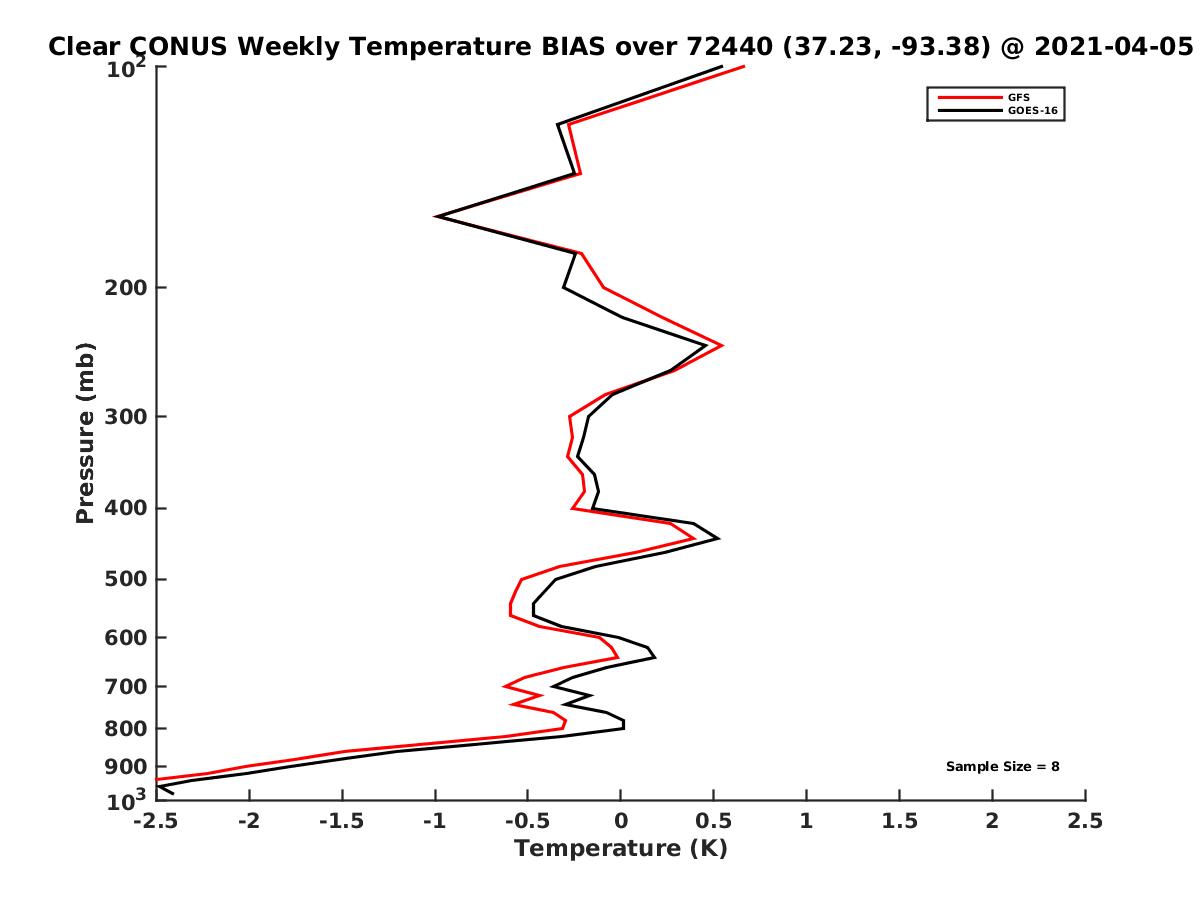 Clear CONUS Weekly Temperature BIAS over 72440 (37.23, -93.38) @ 2021-04-05

GFS
GOES-16

Pressure (mb)

$10^2$
200
300
400
500
600
700
800
900
$10^3$

Sample Size = 8

-2.5
-2
-1.5
-1
-0.5
0
0.5
1
1.5
2
2.5

Temperature (K)